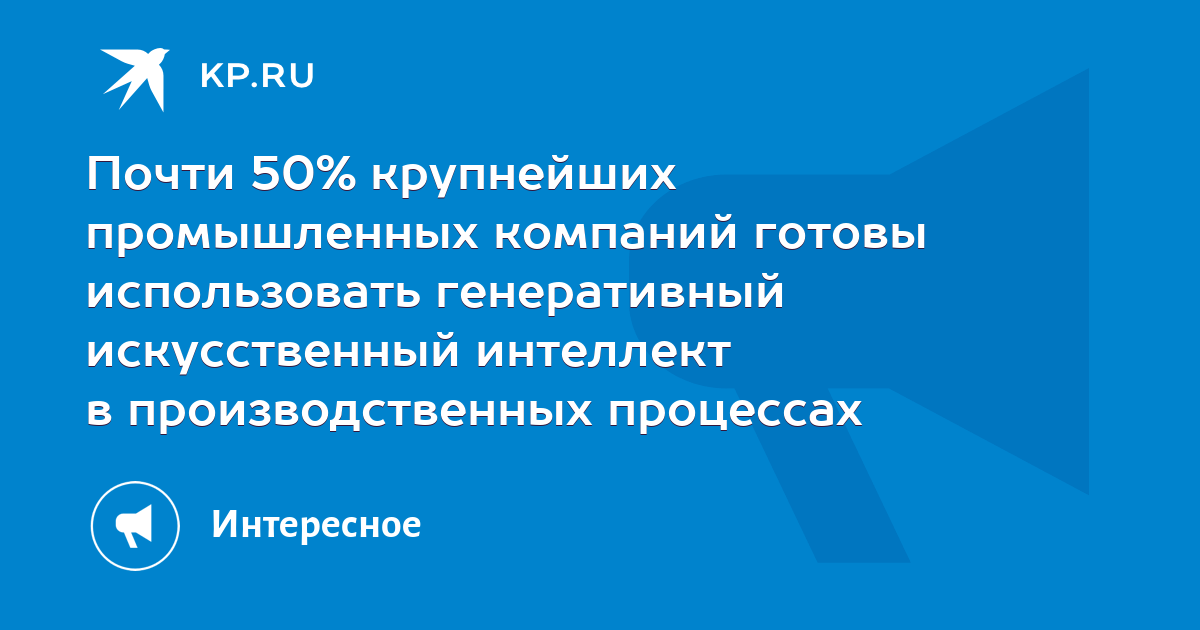 KP.RU

Почти 50% крупнейших промышленных компаний готовы использовать генеративный искусственный интеллект в производственных процессах

Интересное